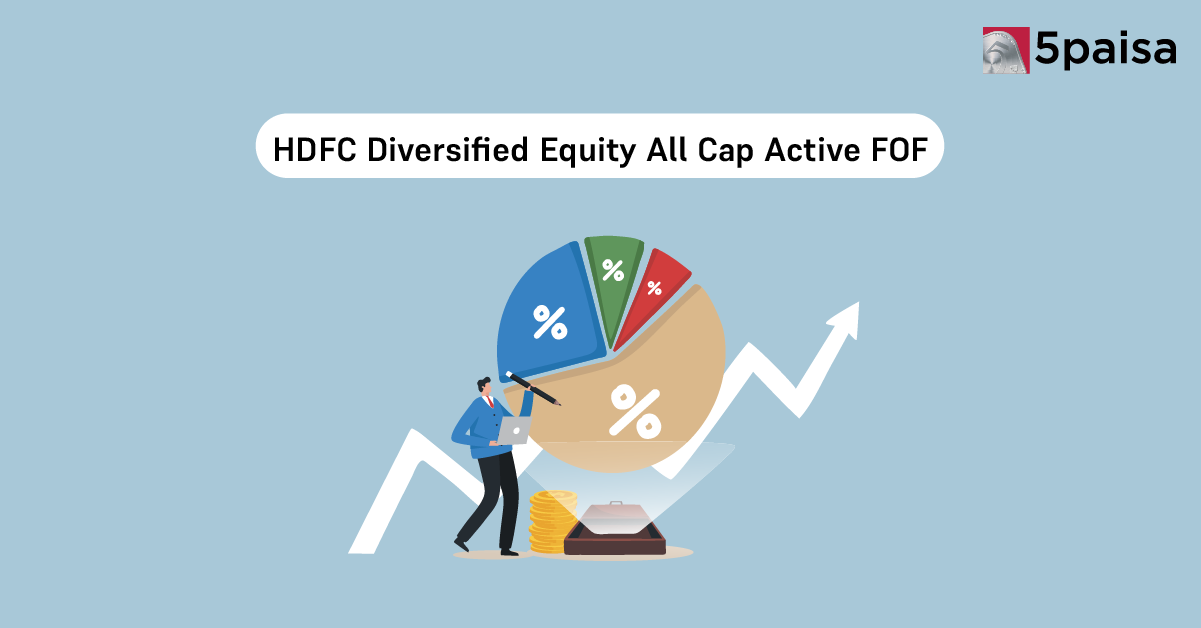 5paisa

HDFC Diversified Equity All Cap Active FOF

%
%
%
%